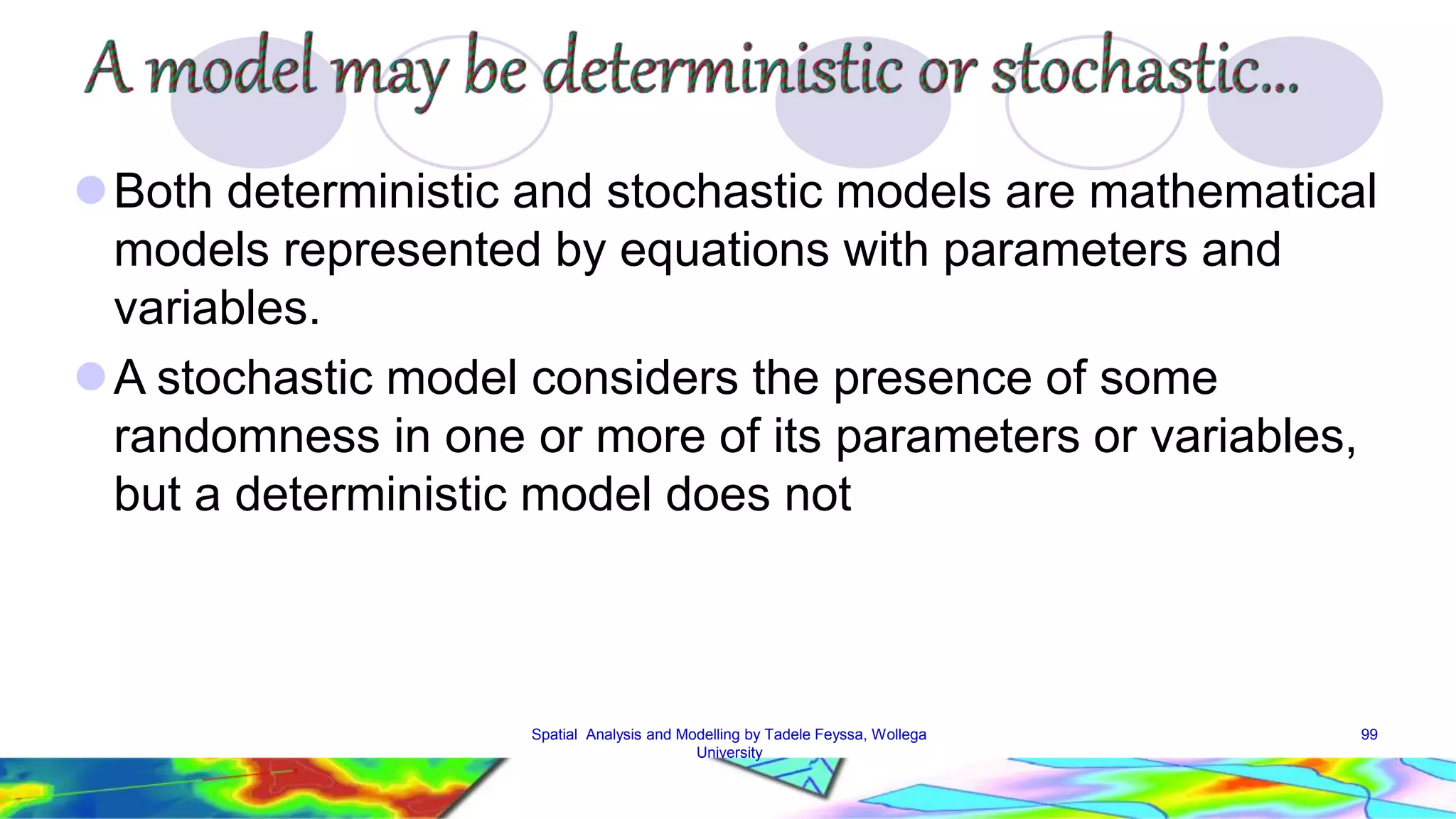 A model may be deterministic or stochastic...

Both deterministic and stochastic models are mathematical models represented by equations with parameters and variables.

A stochastic model considers the presence of some randomness in one or more of its parameters or variables, but a deterministic model does not

Spatial Analysis and Modelling by Tadele Feyssa, Wollega University

99